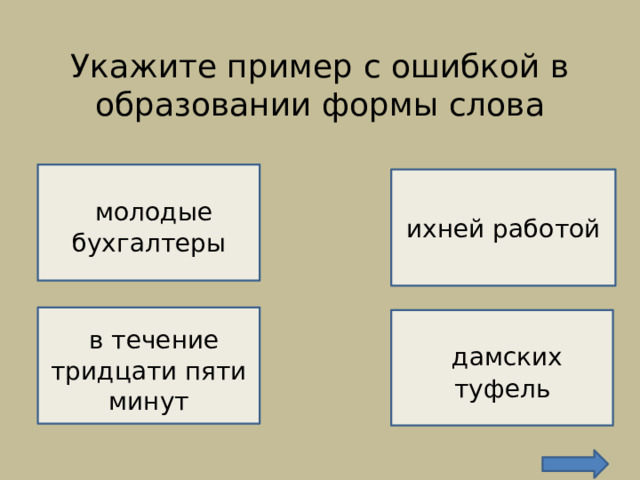 Укажите пример с ошибкой в образовании формы слова

молодые бухгалтеры

ихней работой

в течение тридцати пяти минут

дамских туфель